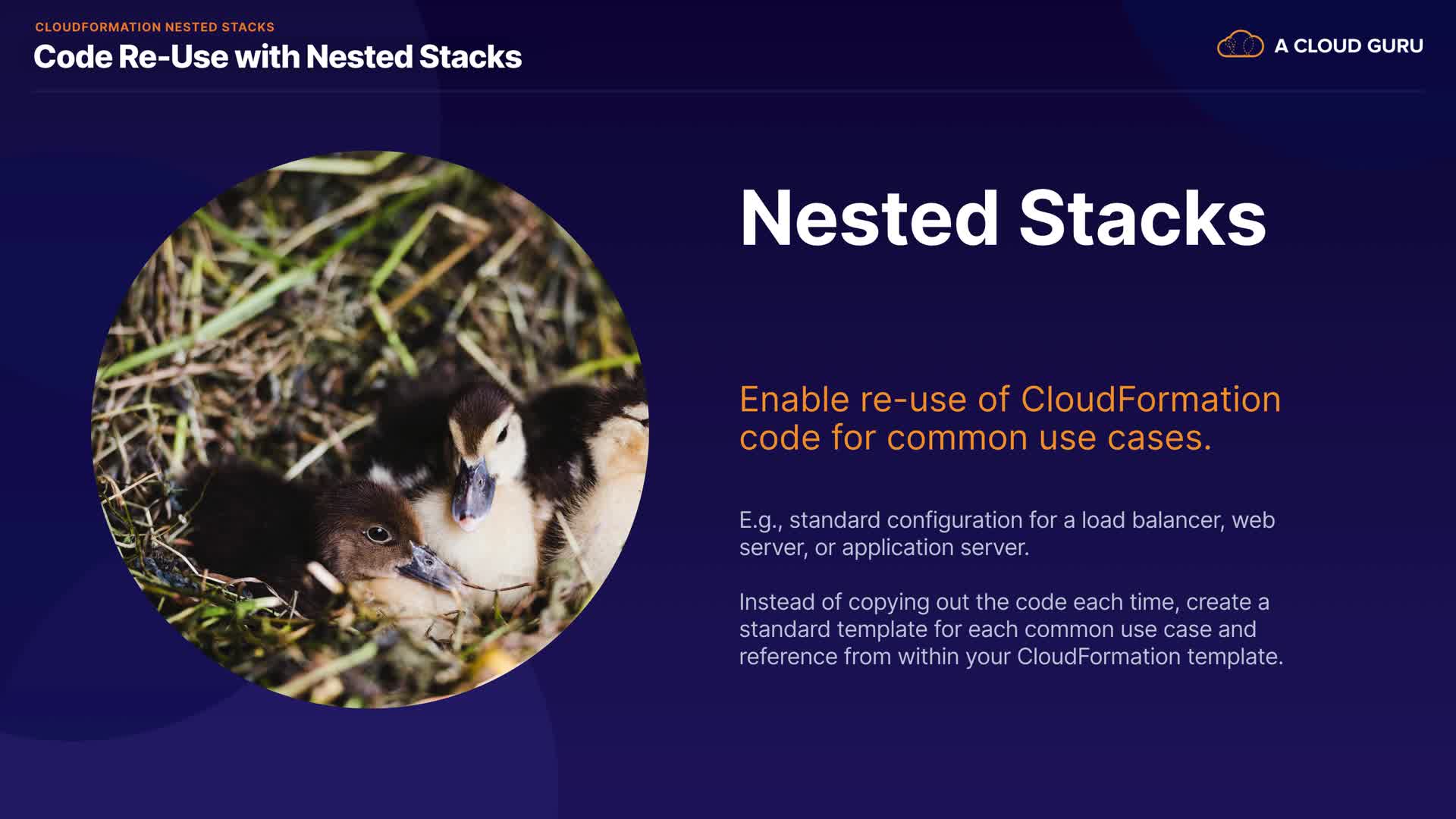 CLOUDFORMATION NESTED STACKS
Code Re-Use with Nested Stacks

A CLOUD GURU

Nested Stacks

Enable re-use of CloudFormation code for common use cases.

E.g., standard configuration for a load balancer, web server, or application server.

Instead of copying out the code each time, create a standard template for each common use case and reference from within your CloudFormation template.